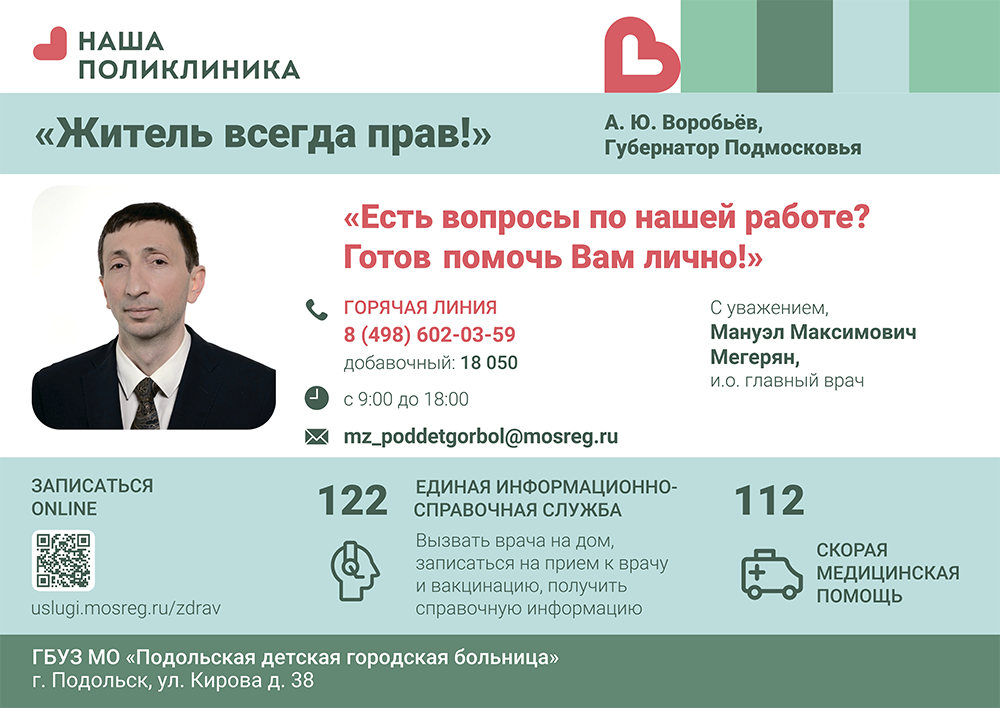 НАША ПОЛИКЛИНИКА

«Житель всегда прав!»

А. Ю. Воробьёв, Губернатор Подмосковья

«Есть вопросы по нашей работе? Готов помочь Вам лично!»

ГОРЯЧАЯ ЛИНИЯ
8 (498) 602-03-59
добавочный: 18 050

с 9:00 до 18:00

mz_poddetgorbol@mosreg.ru

С уважением,
Мануэл Максимович Мегерян,
и.о. главный врач

ЗАПИСАТЬСЯ ONLINE

uslugi.mosreg.ru/zdrav

122

ЕДИНАЯ ИНФОРМАЦИОННО-СПРАВОЧНАЯ СЛУЖБА

Вызвать врача на дом, записаться на прием к врачу и вакцинацию, получить справочную информацию

112

СКОРАЯ МЕДИЦИНСКАЯ ПОМОЩЬ

ГБУЗ МО «Подольская детская городская больница»
г. Подольск, ул. Кирова д. 38